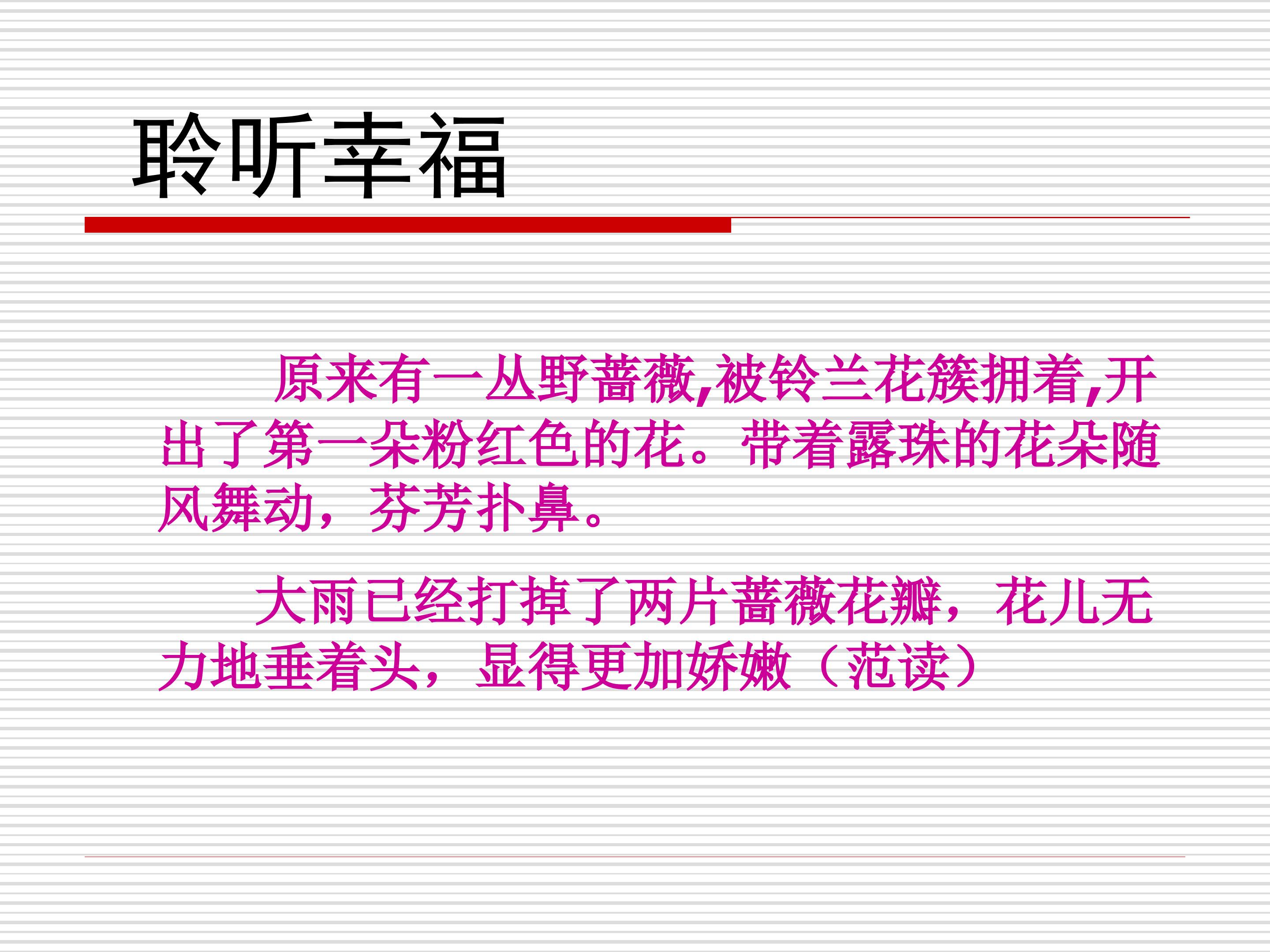 聆听幸福

原来有一丛野蔷薇,被铃兰花簇拥着,开出了第一朵粉红色的花。带着露珠的花朵随风舞动，芬芳扑鼻。

大雨已经打掉了两片蔷薇花瓣，花儿无力地垂着头，显得更加娇嫩（范读）